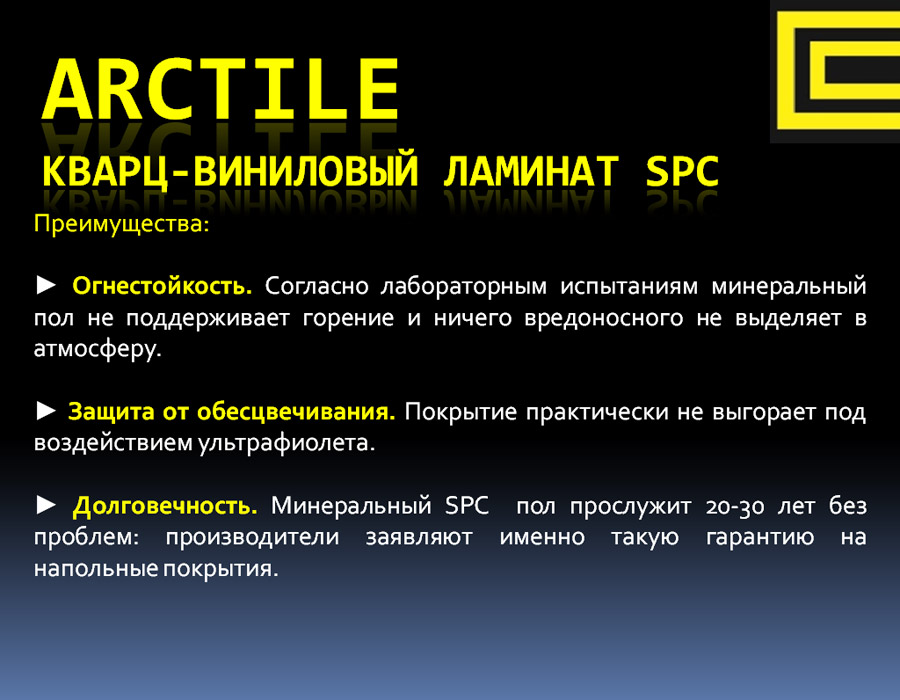 ARCTILE
КВАРЦ-ВИНИЛОВЫЙ ЛАМИНАТ SPC

Преимущества:

► Огнестойкость. Согласно лабораторным испытаниям минеральный пол не поддерживает горение и ничего вредоносного не выделяет в атмосферу.

► Защита от обесцвечивания. Покрытие практически не выгорает под воздействием ультрафиолета.

► Долговечность. Минеральный SPC пол прослужит 20-30 лет без проблем: производители заявляют именно такую гарантию на напольные покрытия.